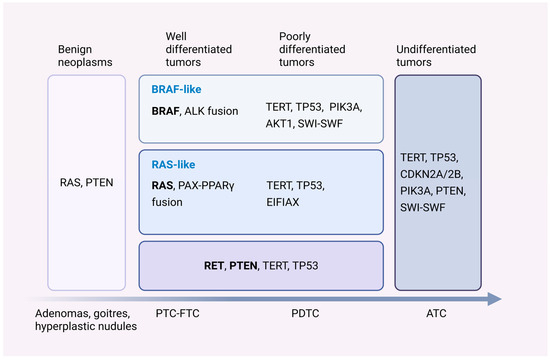 Benign neoplasms

Well differentiated tumors

Poorly differentiated tumors

Undifferentiated tumors

RAS, PTEN

BRAF-like

BRAF, ALK fusion

TERT, TP53, PIK3A, AKT1, SWI-SWF

RAS-like

RAS, PAX-PPARγ fusion

TERT, TP53, EIFIAX

RET, PTEN, TERT, TP53

TERT, TP53, CDKN2A/2B, PIK3A, PTEN, SWI-SWF

Adenomas, goitres, hyperplastic nudules

PTC-FTC

PDTC

ATC